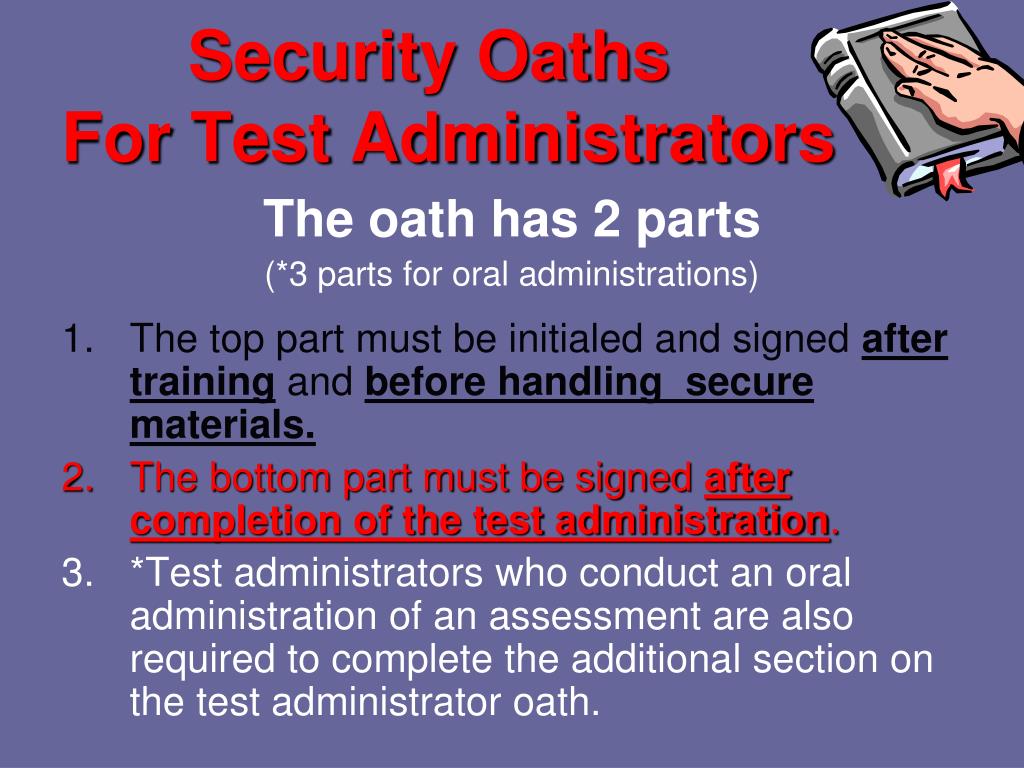 Security Oaths
For Test Administrators

The oath has 2 parts
(*3 parts for oral administrations)

1. The top part must be initialed and signed after training and before handling secure materials.
2. The bottom part must be signed after completion of the test administration.
3. *Test administrators who conduct an oral administration of an assessment are also required to complete the additional section on the test administrator oath.